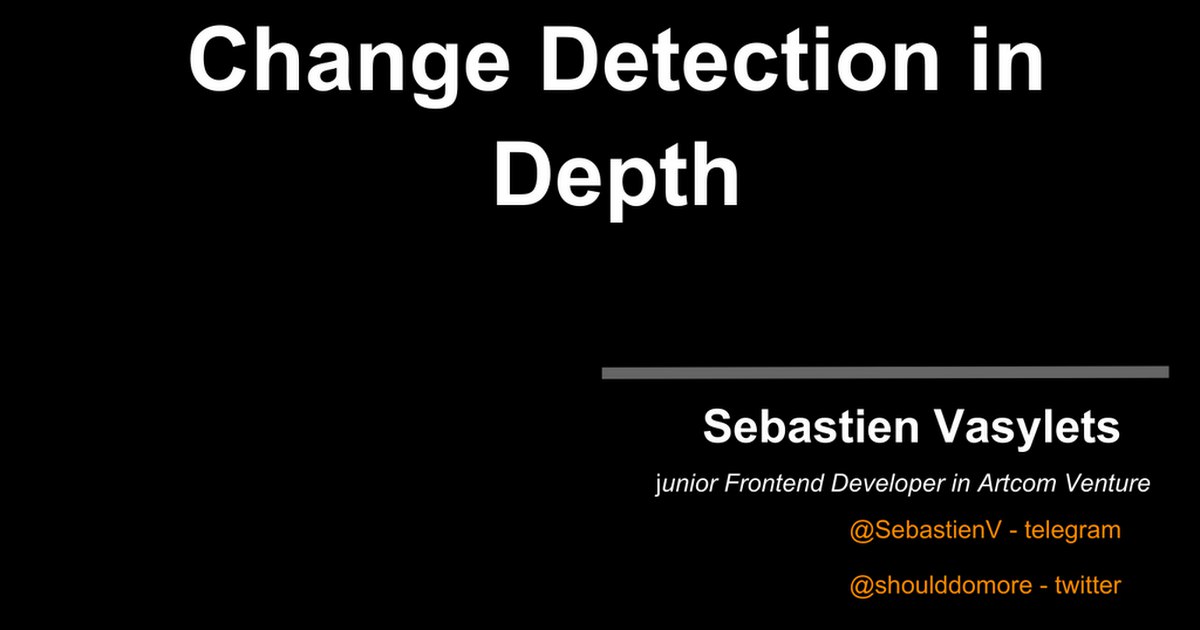 Change Detection in Depth

Sebastien Vasylets

junior Frontend Developer in Artcom Venture

@SebastienV - telegram

@shoulddomore - twitter